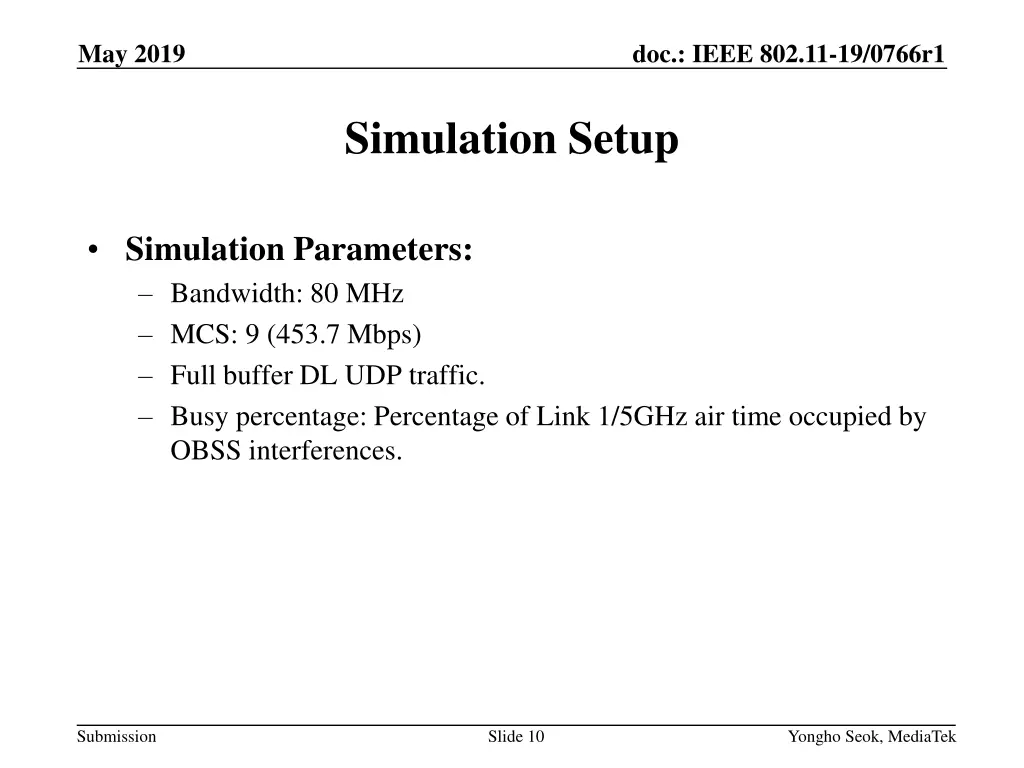 May 2019

doc.: IEEE 802.11-19/0766r1

Simulation Setup

• Simulation Parameters:
– Bandwidth: 80 MHz
– MCS: 9 (453.7 Mbps)
– Full buffer DL UDP traffic.
– Busy percentage: Percentage of Link 1/5GHz air time occupied by OBSS interferences.

Submission

Slide 10

Yongho Seok, MediaTek